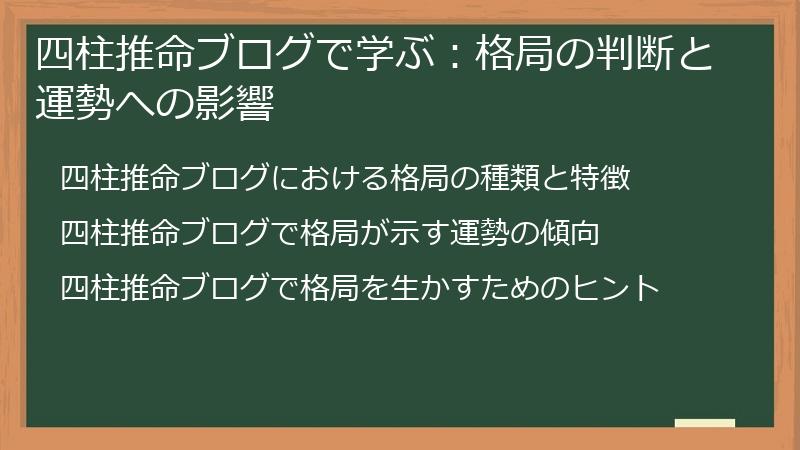 四柱推命ブログで学ぶ：格局の判断と運勢への影響

四柱推命ブログにおける格局の種類と特徴

四柱推命ブログで格局が示す運勢の傾向

四柱推命ブログで格局を生かすためのヒント